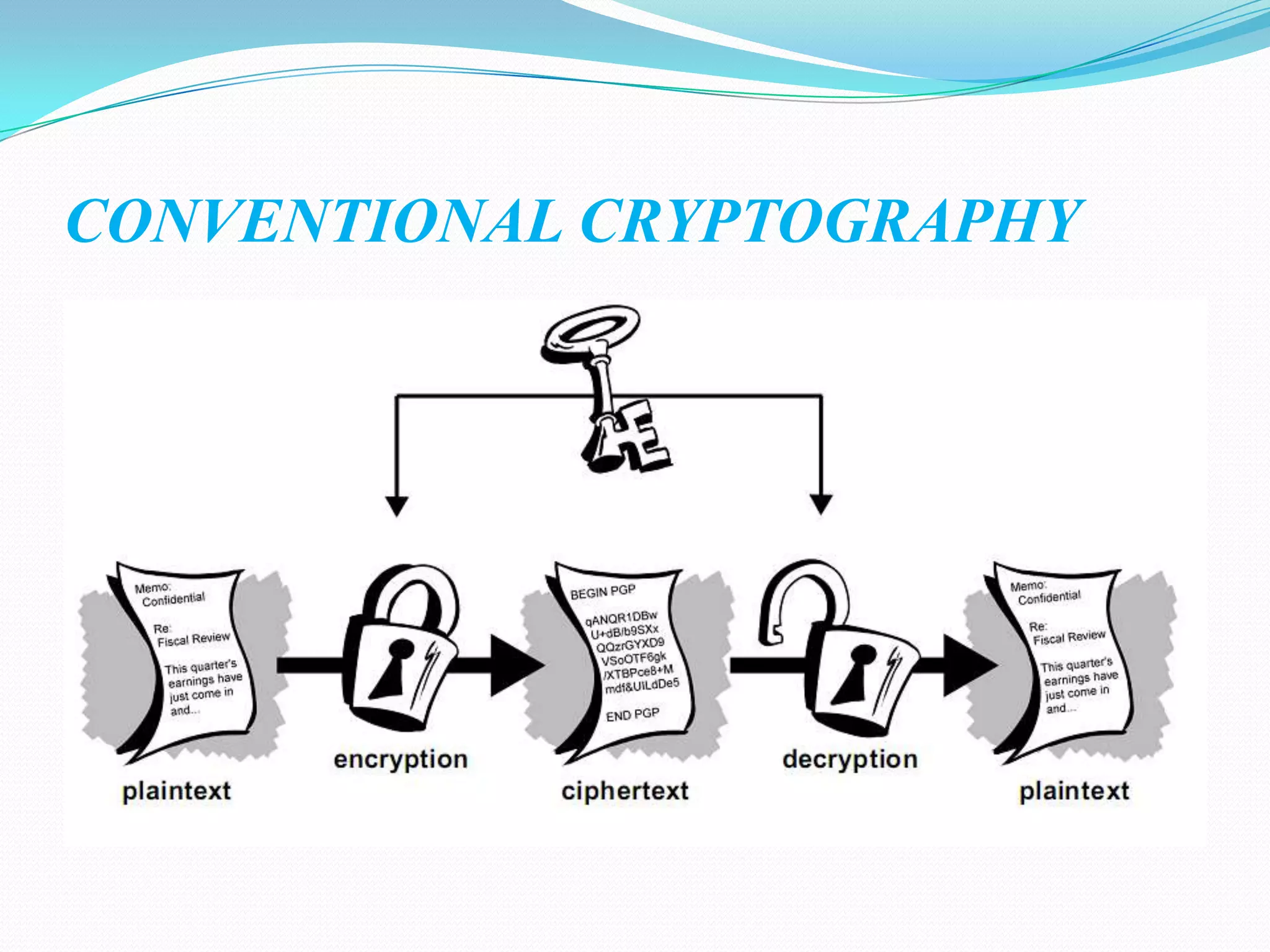 CONVENTIONAL CRYPTOGRAPHY

Memo:
Confidential

Re:
Fiscal Review

This quarter's earnings have just come in and...

plaintext

encryption

BEGIN PGP

qANQR1DBw
U+dB/b9SXx
QQzrGYXD9
VSoOTF6gk
/XTBPce8+M
mdf&UiLdDe5

END PGP

ciphertext

decryption

Memo:
Confidential

Re:
Fiscal Review

This quarter's earnings have just come in and...

plaintext